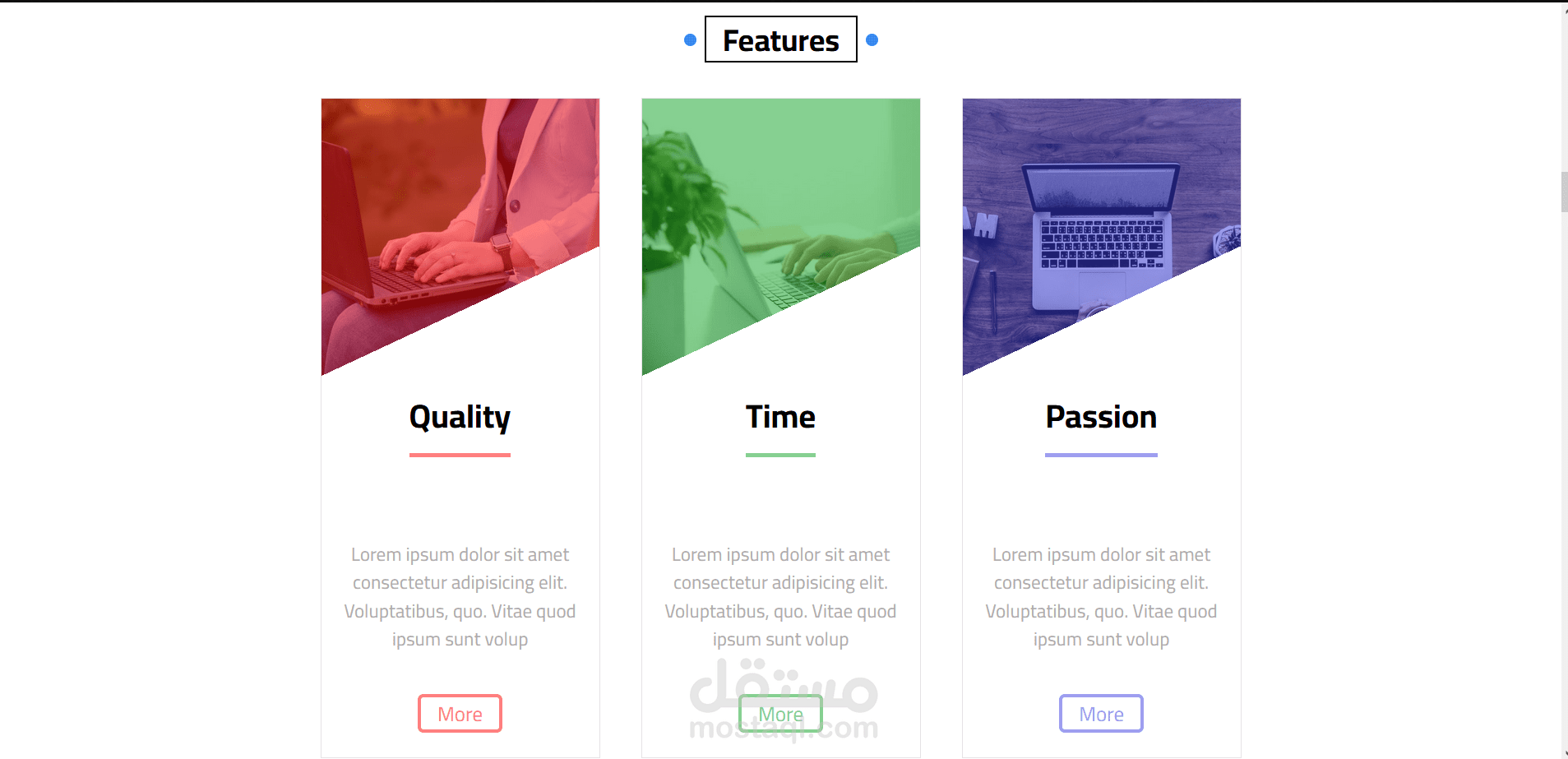 Features

Quality

Lorem ipsum dolor sit amet consectetur adipisicing elit. Voluptatibus, quo. Vitae quod ipsum sunt volup

More

Time

Lorem ipsum dolor sit amet consectetur adipisicing elit. Voluptatibus, quo. Vitae quod ipsum sunt volup

More

مستقل
mostaql.com

Passion

Lorem ipsum dolor sit amet consectetur adipisicing elit. Voluptatibus, quo. Vitae quod ipsum sunt volup

More